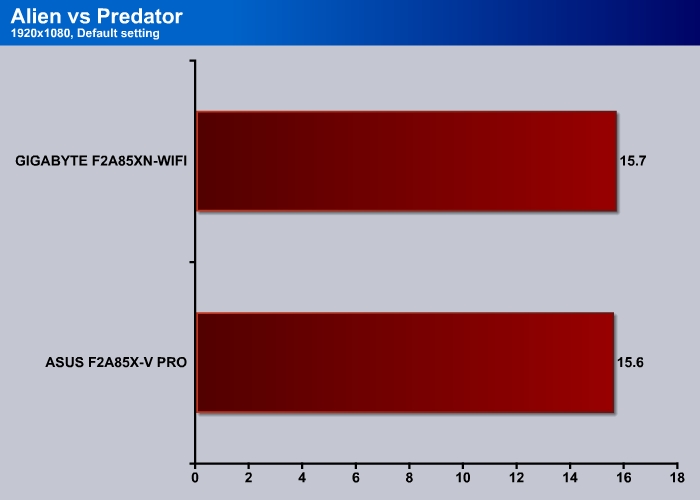 Alien vs Predator
1920x1080, Default setting

GIGABYTE F2A85XN-WIFI 15.7

ASUS F2A85X-V PRO 15.6

0 2 4 6 8 10 12 14 16 18